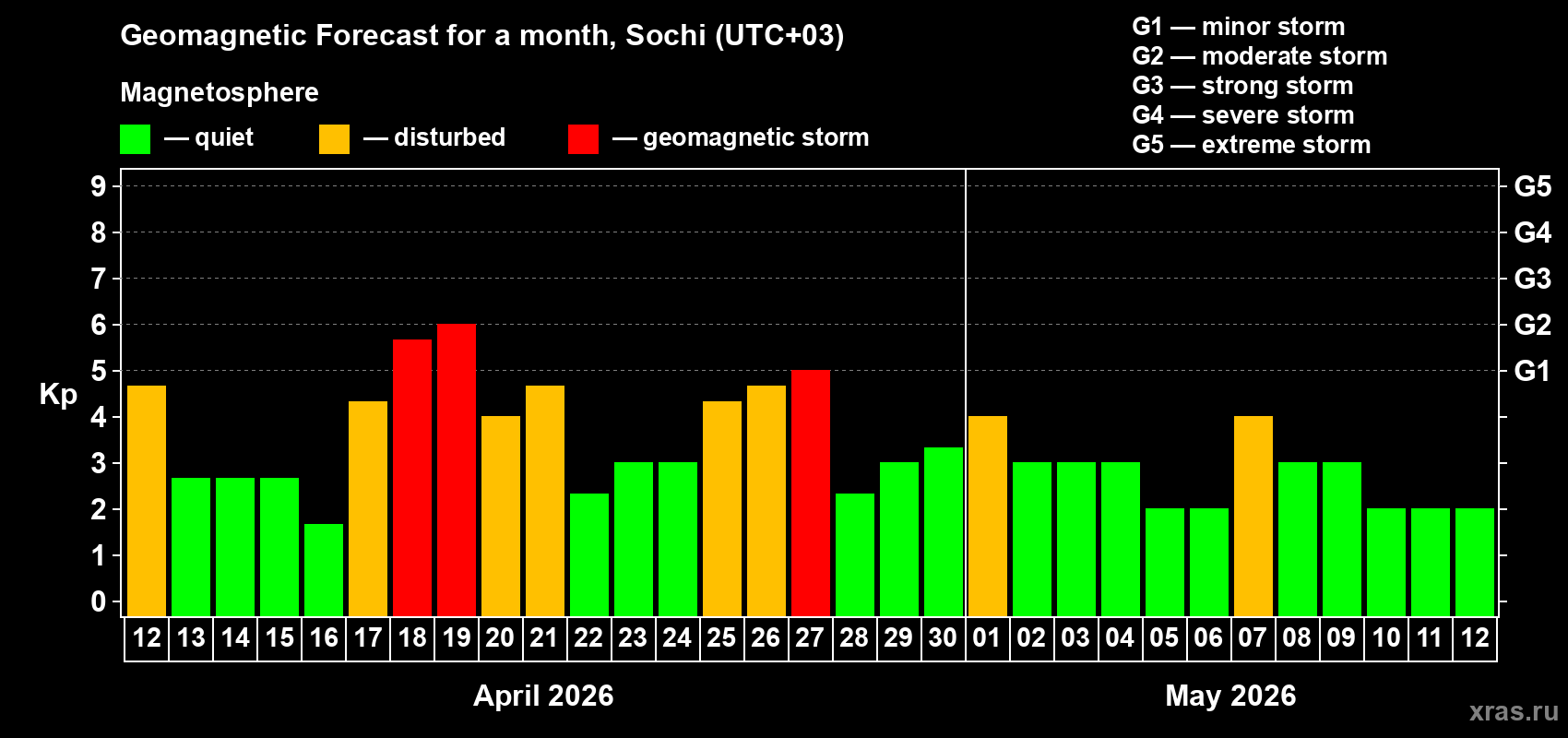 Geomagnetic Forecast for a month, Sochi (UTC+03)

Magnetosphere

— quiet — disturbed — geomagnetic storm

G1 — minor storm
G2 — moderate storm
G3 — strong storm
G4 — severe storm
G5 — extreme storm

Kp

9
8
7
6
5
4
3
2
1
0

G5
G4
G3
G2
G1

12 13 14 15 16 17 18 19 20 21 22 23 24 25 26 27 28 29 30 01 02 03 04 05 06 07 08 09 10 11 12

April 2026

May 2026

xras.ru